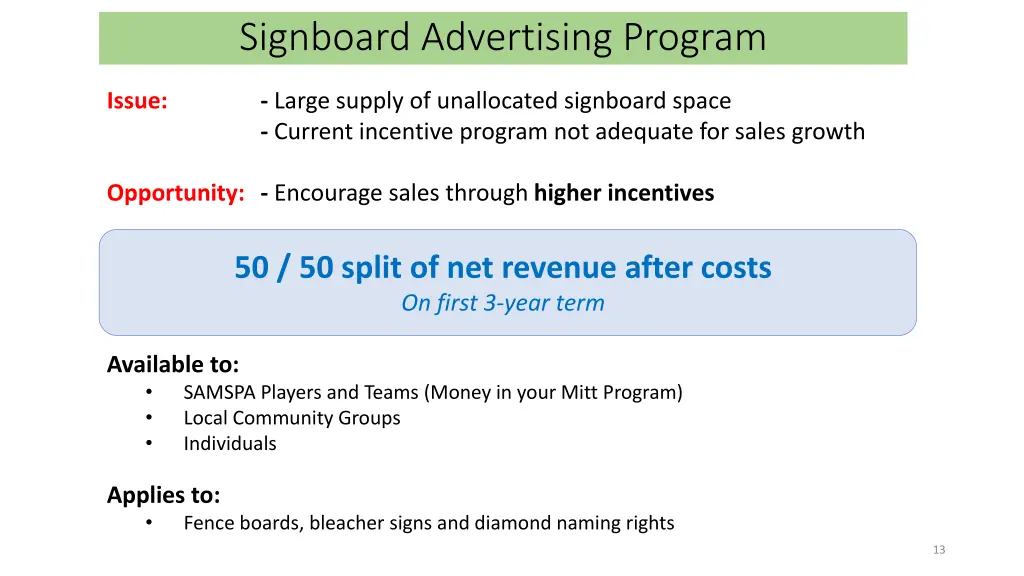 Signboard Advertising Program

Issue: - Large supply of unallocated signboard space
- Current incentive program not adequate for sales growth

Opportunity: - Encourage sales through higher incentives

50 / 50 split of net revenue after costs
On first 3-year term

Available to:
• SAMSPA Players and Teams (Money in your Mitt Program)
• Local Community Groups
• Individuals

Applies to:
• Fence boards, bleacher signs and diamond naming rights

13